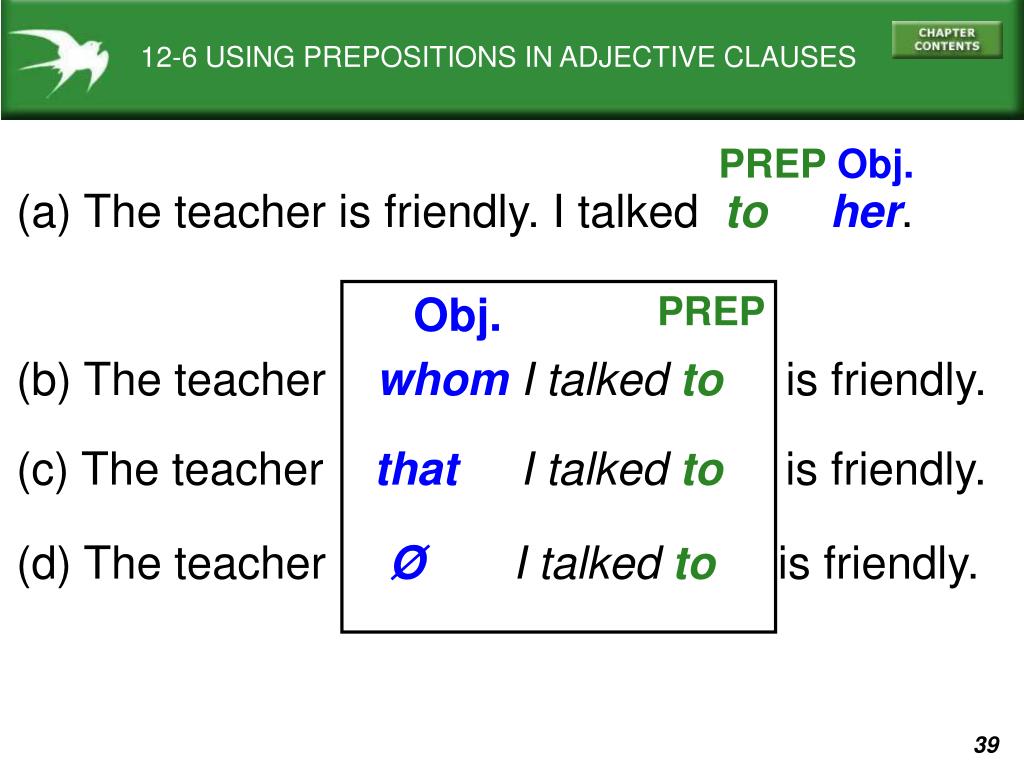 12-6 USING PREPOSITIONS IN ADJECTIVE CLAUSES

CHAPTER CONTENTS

PREP Obj.

(a) The teacher is friendly. I talked to her.

Obj. PREP

(b) The teacher whom I talked to is friendly.

(c) The teacher that I talked to is friendly.

(d) The teacher Ø I talked to is friendly.

39